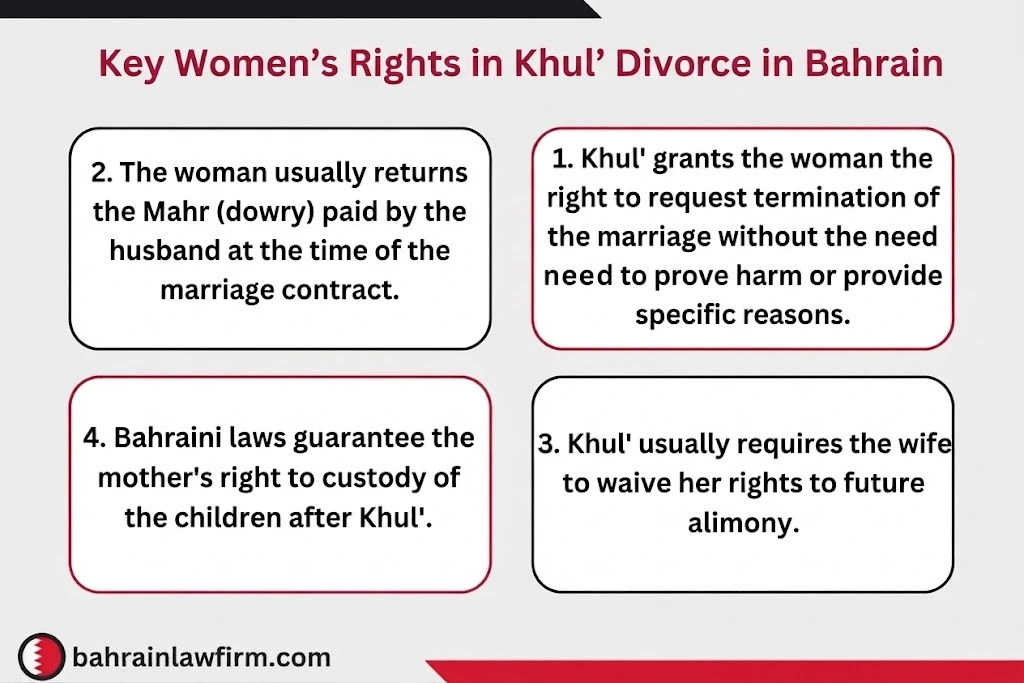 Key Women's Rights in Khul' Divorce in Bahrain

2. The woman usually returns the Mahr (dowry) paid by the husband at the time of the marriage contract.

1. Khul' grants the woman the right to request termination of the marriage without the need need to prove harm or provide specific reasons.

4. Bahraini laws guarantee the mother's right to custody of the children after Khul'.

3. Khul' usually requires the wife to waive her rights to future alimony.

bahrainlawfirm.com